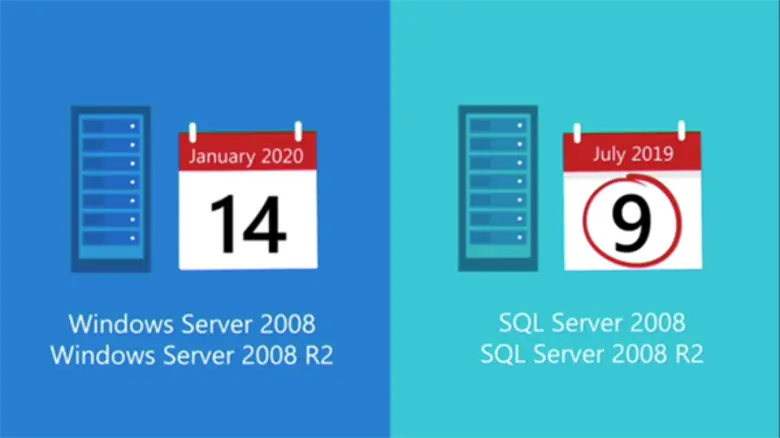 January 2020

14

Windows Server 2008
Windows Server 2008 R2

July 2019

9

SQL Server 2008
SQL Server 2008 R2